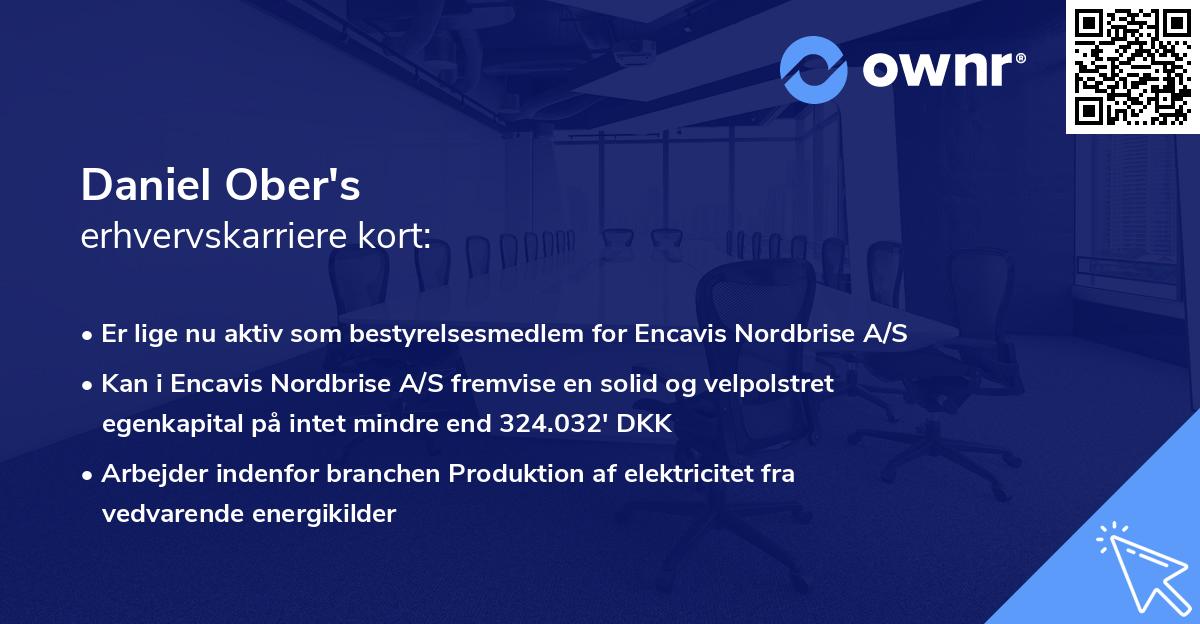 ownr®

Daniel Ober's
erhvervskarriere kort:

• Er lige nu aktiv som bestyrelsesmedlem for Encavis Nordbrise A/S
• Kan i Encavis Nordbrise A/S fremvise en solid og velpolstret egenkapital på intet mindre end 324.032' DKK
• Arbejder indenfor branchen Produktion af elektricitet fra vedvarende energikilder